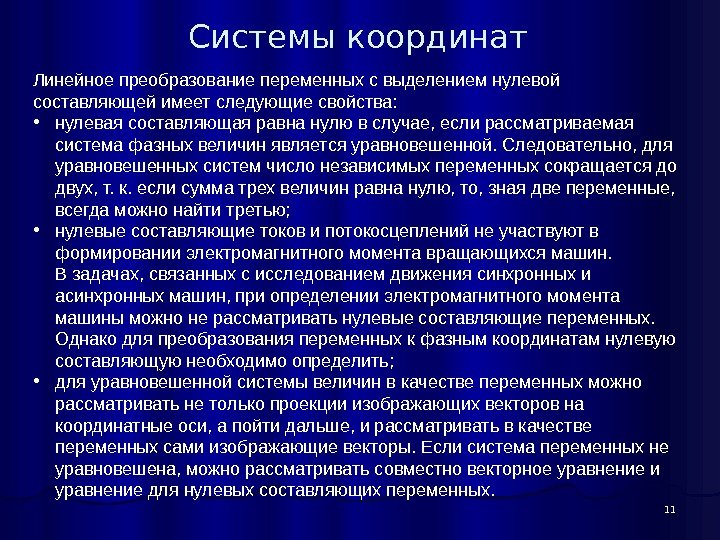 Системы координат

Линейное преобразование переменных с выделением нулевой составляющей имеет следующие свойства:

• нулевая составляющая равна нулю в случае, если рассматриваемая система фазных величин является уравновешенной. Следовательно, для уравновешенных систем число независимых переменных сокращается до двух, т. к. если сумма трех величин равна нулю, то, зная две переменные, всегда можно найти третью;

• нулевые составляющие токов и потокосцеплений не участвуют в формировании электромагнитного момента вращающихся машин. В задачах, связанных с исследованием движения синхронных и асинхронных машин, при определении электромагнитного момента машины можно не рассматривать нулевые составляющие переменных. Однако для преобразования переменных к фазным координатам нулевую составляющую необходимо определить;

• для уравновешенной системы величин в качестве переменных можно рассматривать не только проекции изображающих векторов на координатные оси, а пойти дальше, и рассматривать в качестве переменных сами изображающие векторы. Если система переменных не уравновешена, можно рассматривать совместно векторное уравнение и уравнение для нулевых составляющих переменных.

11